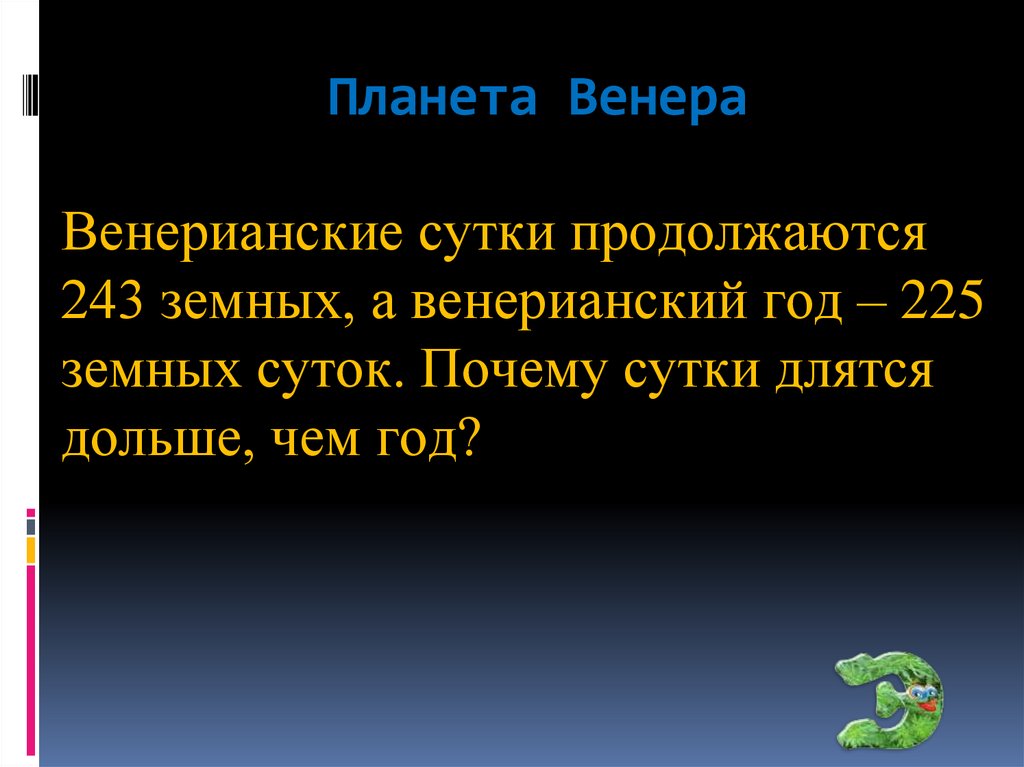 Планета Венера

Венерианские сутки продолжаются 243 земных, а венерианский год – 225 земных суток. Почему сутки длятся дольше, чем год?